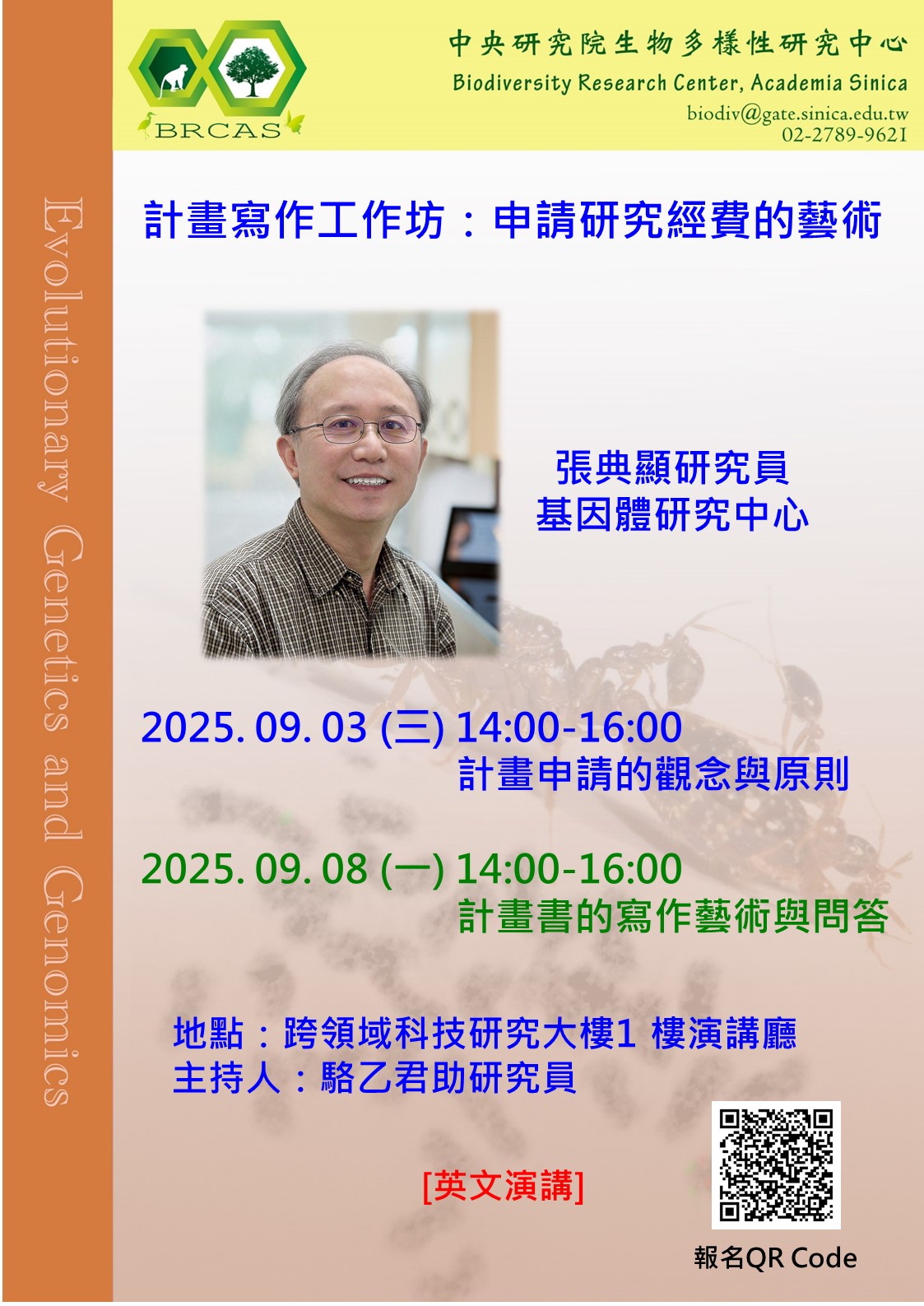 BRCAS

中央研究院生物多樣性研究中心
Biodiversity Research Center, Academia Sinica
biodiv@gate.sinica.edu.tw
02-2789-9621

Evolutionary Genetics and Genomics

計畫寫作工作坊：申請研究經費的藝術

張典顯研究員
基因體研究中心

2025. 09. 03 (三) 14:00-16:00
計畫申請的觀念與原則

2025. 09. 08 (一) 14:00-16:00
計畫書的寫作藝術與問答

地點：跨領域科技研究大樓1 樓演講廳
主持人：駱乙君助研究員

[英文演講]

報名QR Code